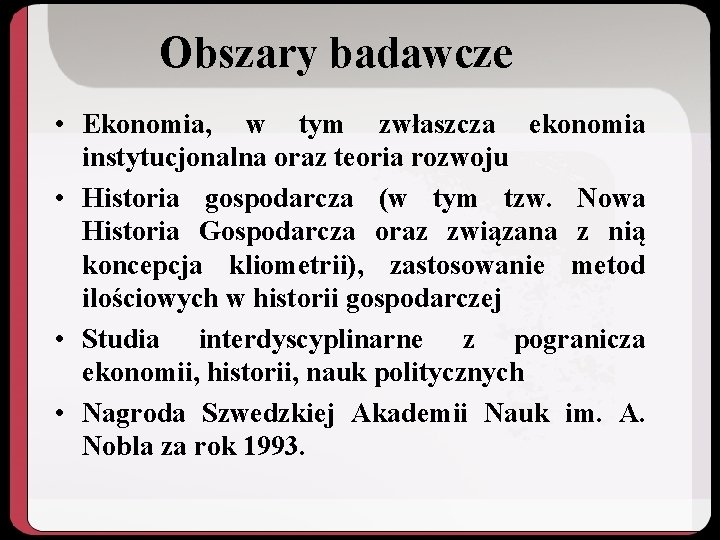 Obszary badawcze

• Ekonomia, w tym zwłaszcza ekonomia instytucjonalna oraz teoria rozwoju

• Historia gospodarcza (w tym tzw. Nowa Historia Gospodarcza oraz związana z nią koncepcja kliometrii), zastosowanie metod ilościowych w historii gospodarczej

• Studia interdyscyplinarne z pogranicza ekonomii, historii, nauk politycznych

• Nagroda Szwedzkiej Akademii Nauk im. A. Nobla za rok 1993.